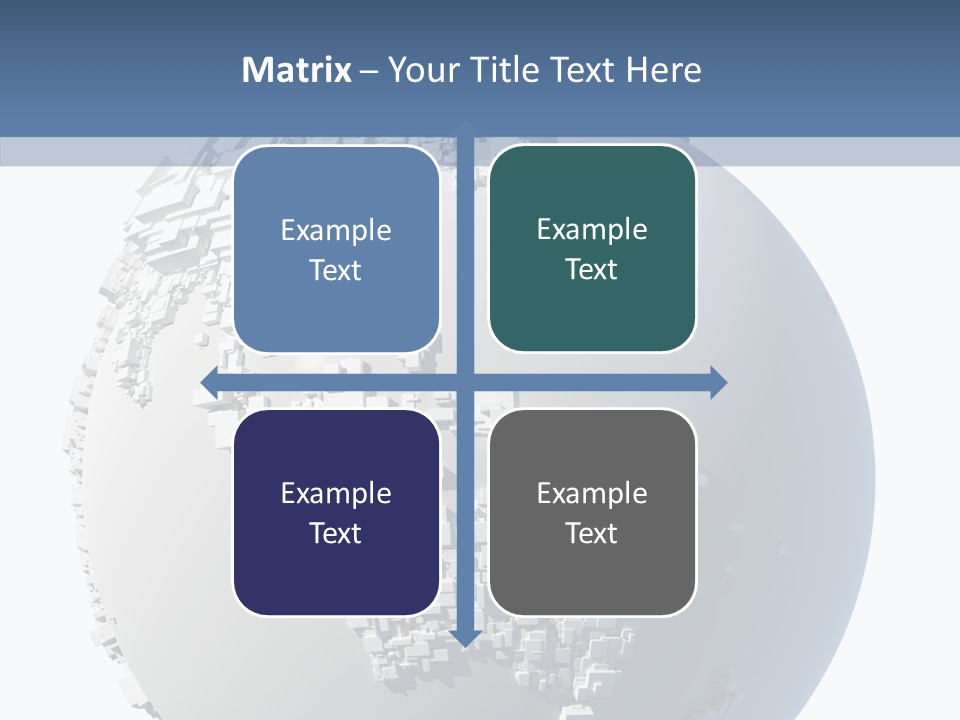 Matrix – Your Title Text Here

Example Text

Example Text

Example Text

Example Text